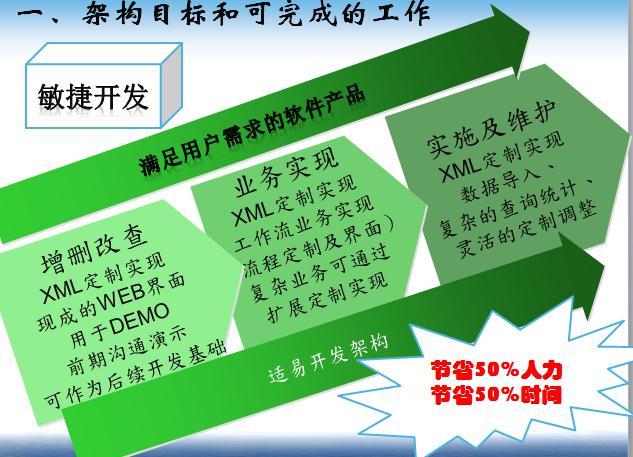 一、架构目标和可完成的工作

敏捷开发

满足用户需求的软件产品

增删改查
XML定制实现
现成的WEB界面
用于DEMO
前期沟通演示
可作为后续开发基础

业务实现
XML定制实现
工作流业务实现
流程定制及界面）
复杂业务可通过
扩展定制实现

实施及维护
XML定制实现
数据导入、
复杂的查询统计、
灵活的定制调整

适易开发架构

节省50%人力
节省50%时间